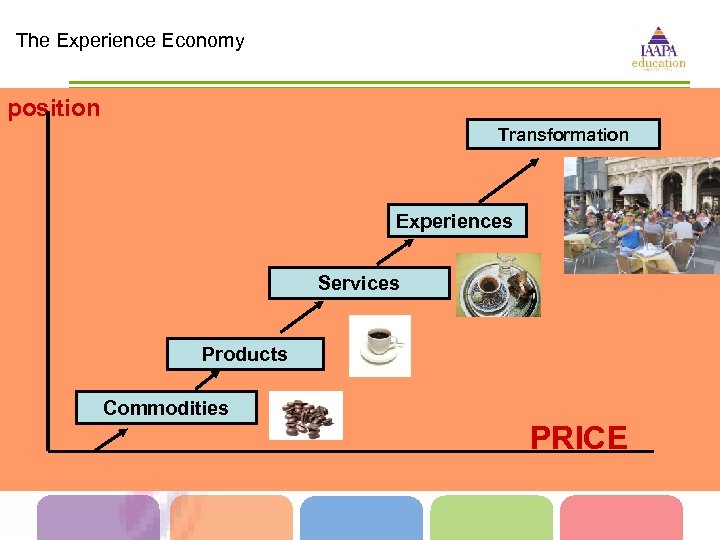 The Experience Economy

IAAPA education

position

Transformation

Experiences

Services

Products

Commodities

PRICE